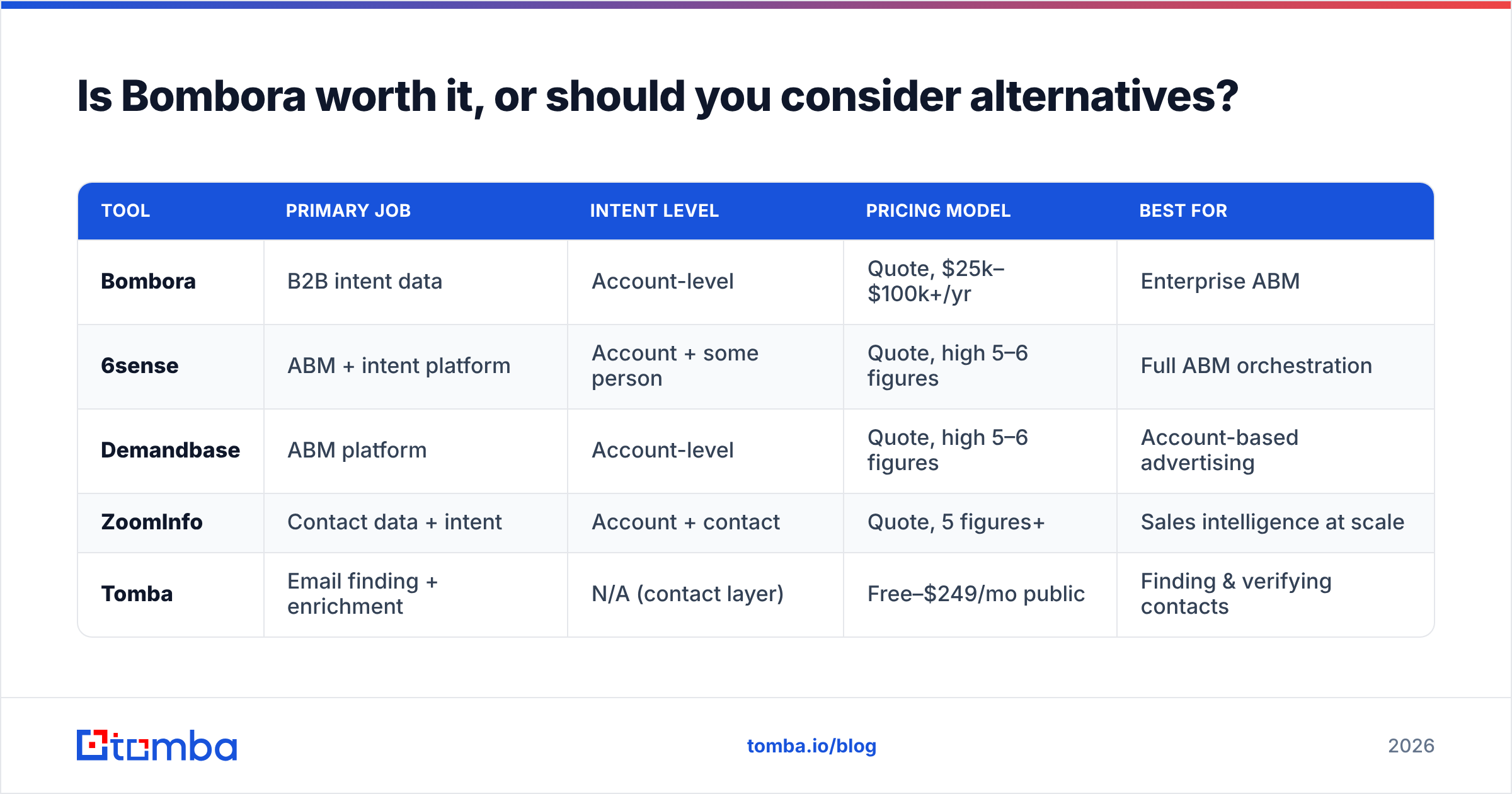 Is Bombora worth it, or should you consider alternatives?

| TOOL | PRIMARY JOB | INTENT LEVEL | PRICING MODEL | BEST FOR |
|---|---|---|---|---|
| Bombora | B2B intent data | Account-level | Quote, \$25k–\$100k+/yr | Enterprise ABM |
| 6sense | ABM + intent platform | Account + some person | Quote, high 5–6 figures | Full ABM orchestration |
| Demandbase | ABM platform | Account-level | Quote, high 5–6 figures | Account-based advertising |
| ZoomInfo | Contact data + intent | Account + contact | Quote, 5 figures+ | Sales intelligence at scale |
| Tomba | Email finding + enrichment | N/A (contact layer) | Free–\$249/mo public | Finding & verifying contacts |

tomba

tomba.io/blog

2026